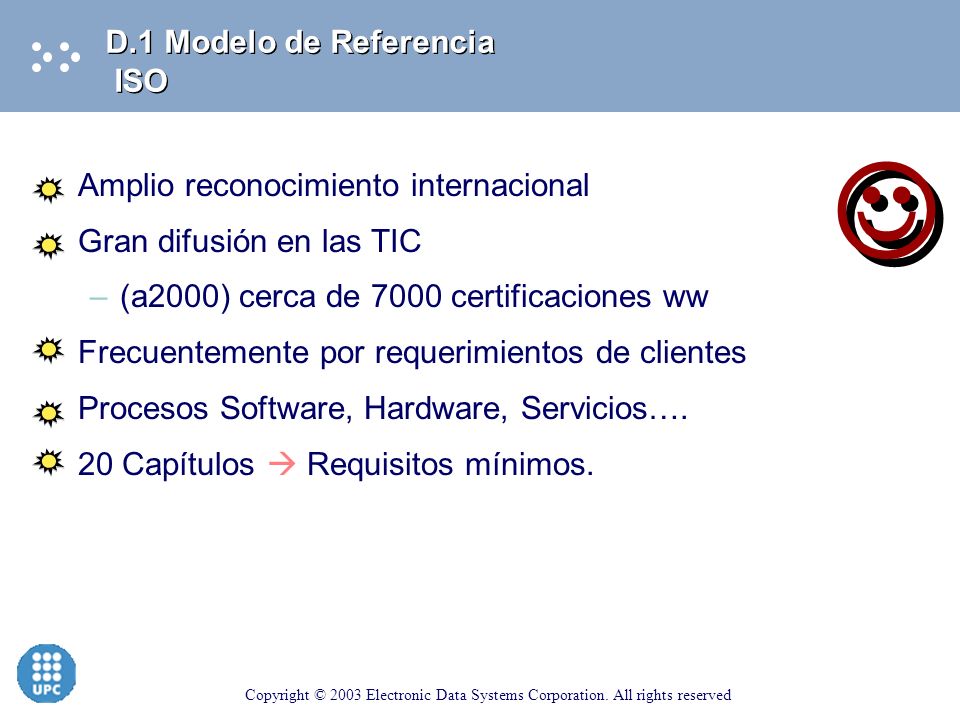 D.1 Modelo de Referencia
ISO

Amplio reconocimiento internacional

Gran difusión en las TIC

– (a2000) cerca de 7000 certificaciones ww

Frecuentemente por requerimientos de clientes

Procesos Software, Hardware, Servicios….

20 Capítulos → Requisitos mínimos.

UPC

Copyright © 2003 Electronic Data Systems Corporation. All rights reserved